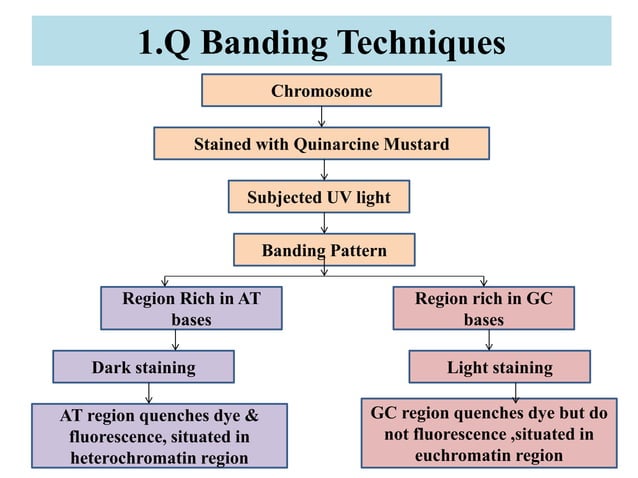 1.Q Banding Techniques

Chromosome

Stained with Quinarcine Mustard

Subjected UV light

Banding Pattern

Region Rich in AT bases

Dark staining

AT region quenches dye & fluorescence, situated in heterochromatin region

Region rich in GC bases

Light staining

GC region quenches dye but do not fluorescence ,situated in euchromatin region